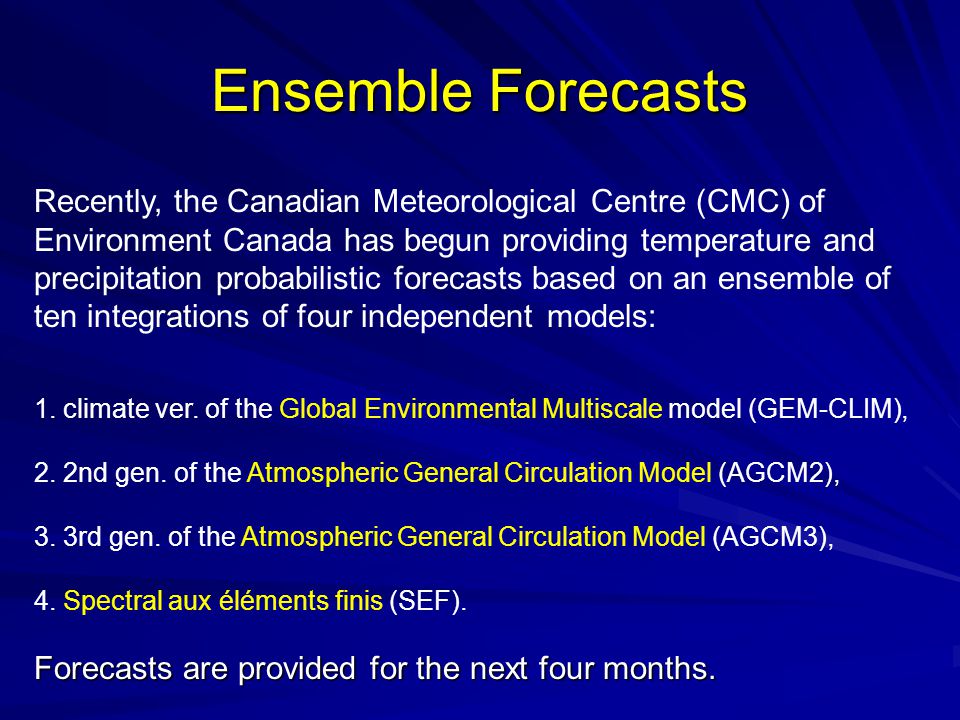 Ensemble Forecasts

Recently, the Canadian Meteorological Centre (CMC) of Environment Canada has begun providing temperature and precipitation probabilistic forecasts based on an ensemble of ten integrations of four independent models:

1. climate ver. of the Global Environmental Multiscale model (GEM-CLIM),

2. 2nd gen. of the Atmospheric General Circulation Model (AGCM2),

3. 3rd gen. of the Atmospheric General Circulation Model (AGCM3),

4. Spectral aux éléments finis (SEF).

Forecasts are provided for the next four months.